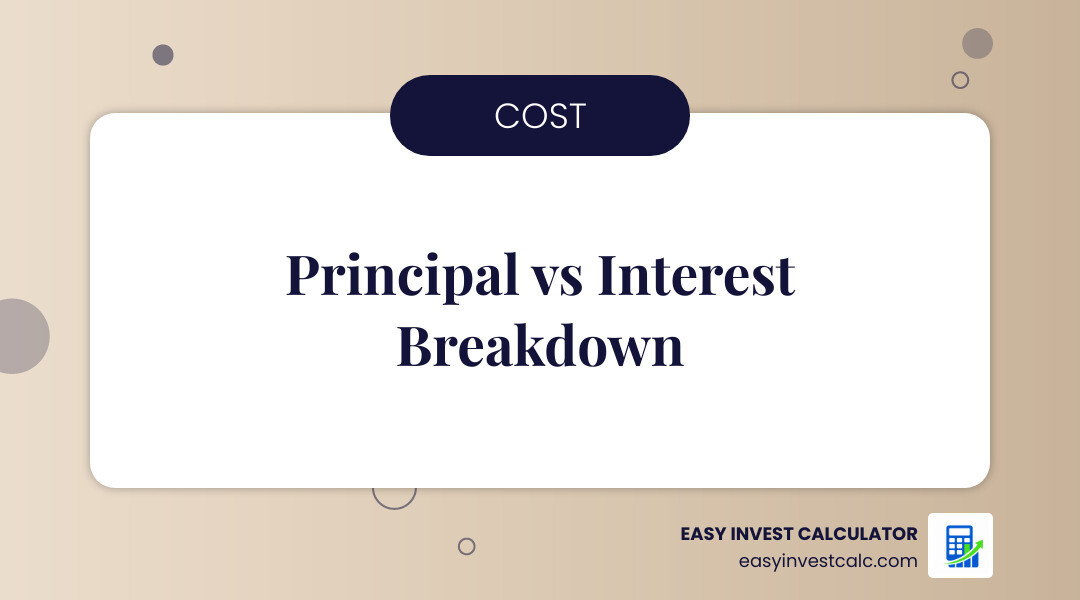 COST

Principal vs Interest Breakdown

EASY INVEST CALCULATOR
easyinvestcalc.com